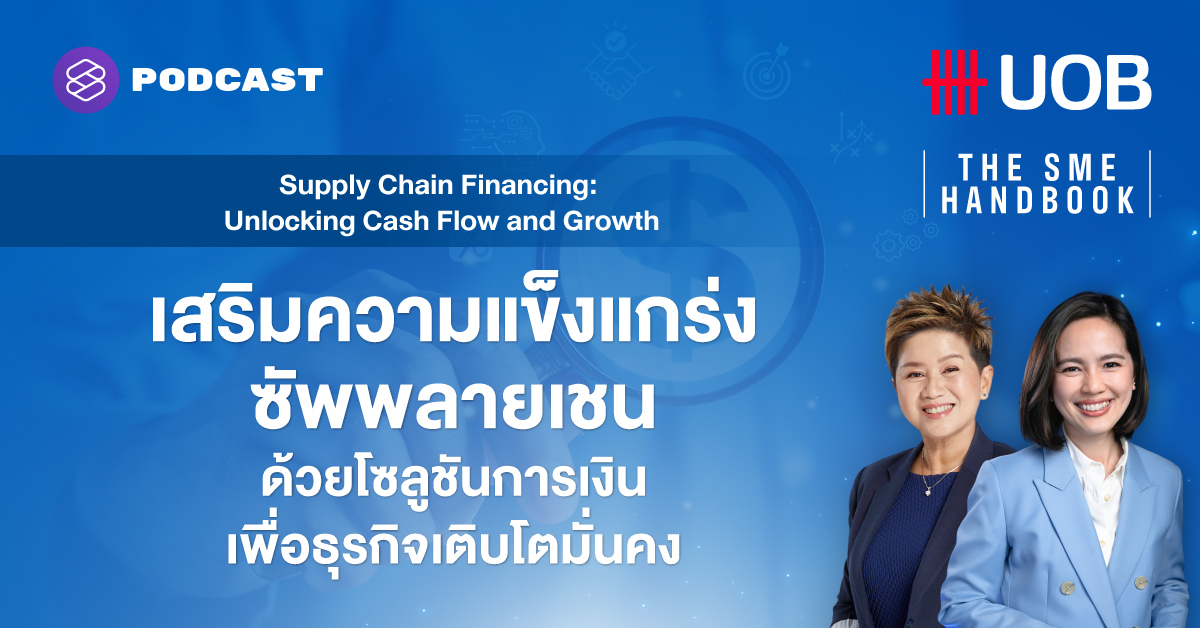 PODCAST

UOB

THE SME HANDBOOK

Supply Chain Financing: Unlocking Cash Flow and Growth

เสริมความแข็งแกร่ง ซัพพลายเชน ด้วยโซลูชันการเงิน เพื่อธุรกิจเติบโตมั่นคง